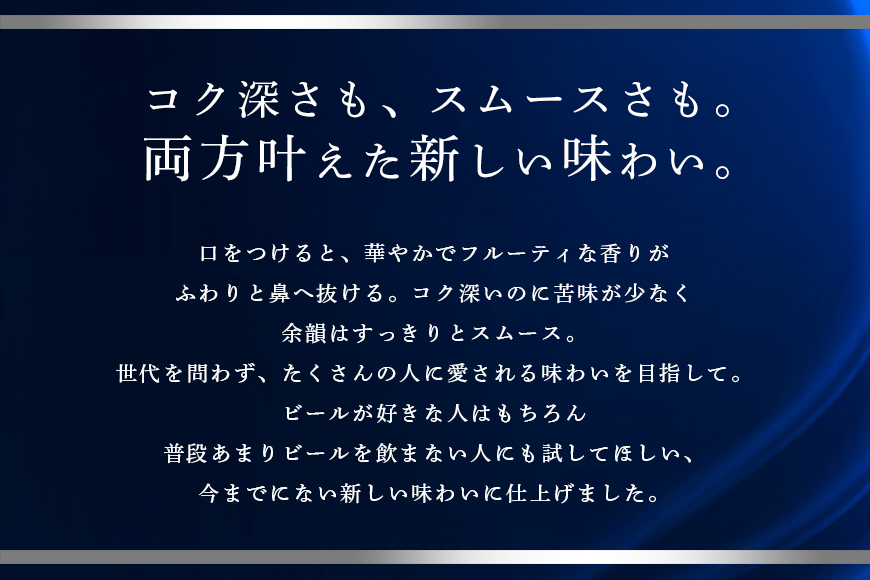 コク深さも、スムースさも。
両方叶えた新しい味わい。

口をつけると、華やかでフルーティな香りが
ふわりと鼻へ抜ける。コク深いのに苦味が少なく
余韻はすっきりとスムース。
世代を問わず、たくさんの人に愛される味わいを目指して。
ビールが好きな人はもちろん
普段あまりビールを飲まない人にも試してほしい、
今までにない新しい味わいに仕上げました。